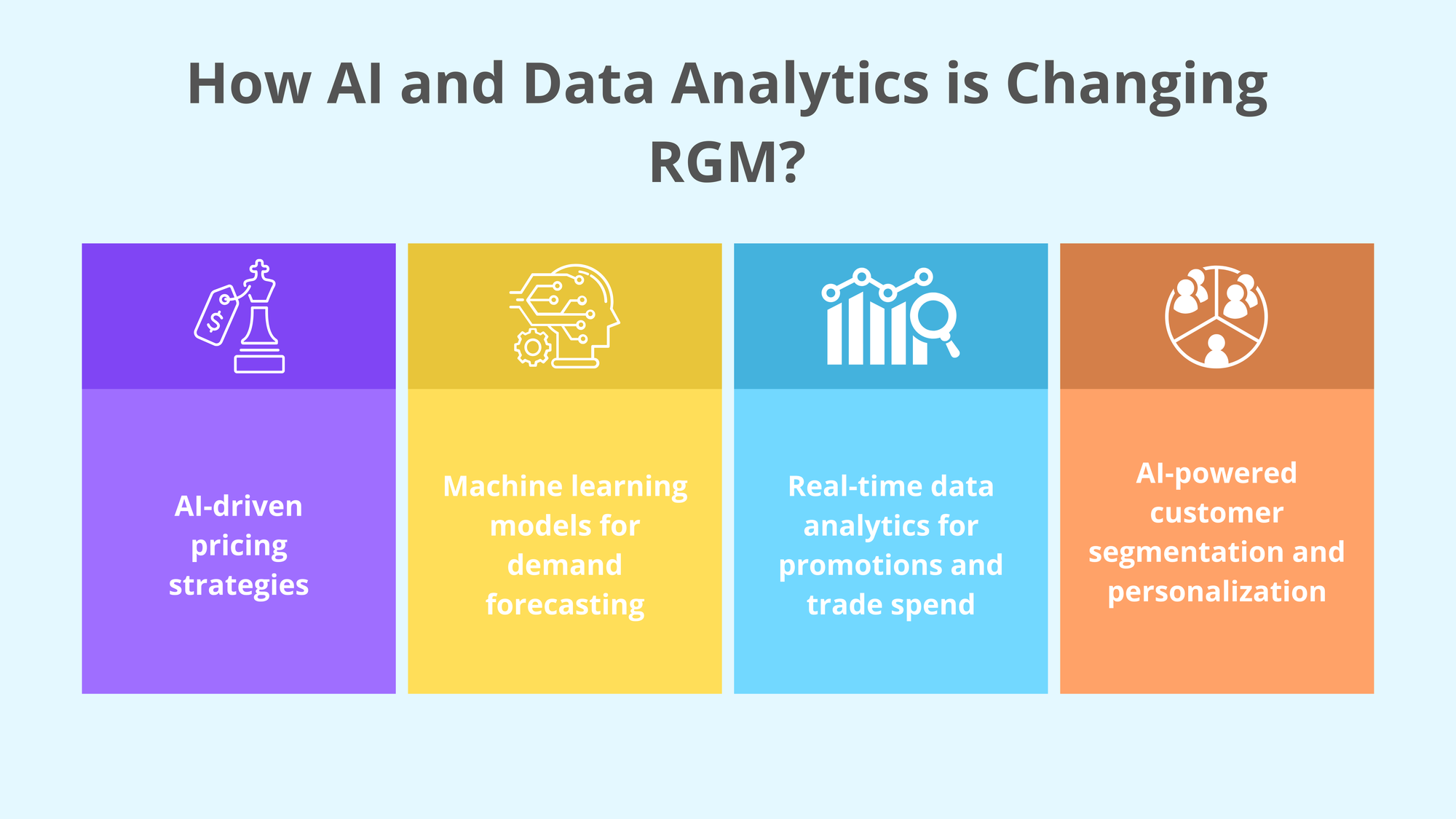 How AI and Data Analytics is Changing RGM?

$

AI-driven pricing strategies

Machine learning models for demand forecasting

Real-time data analytics for promotions and trade spend

AI-powered customer segmentation and personalization